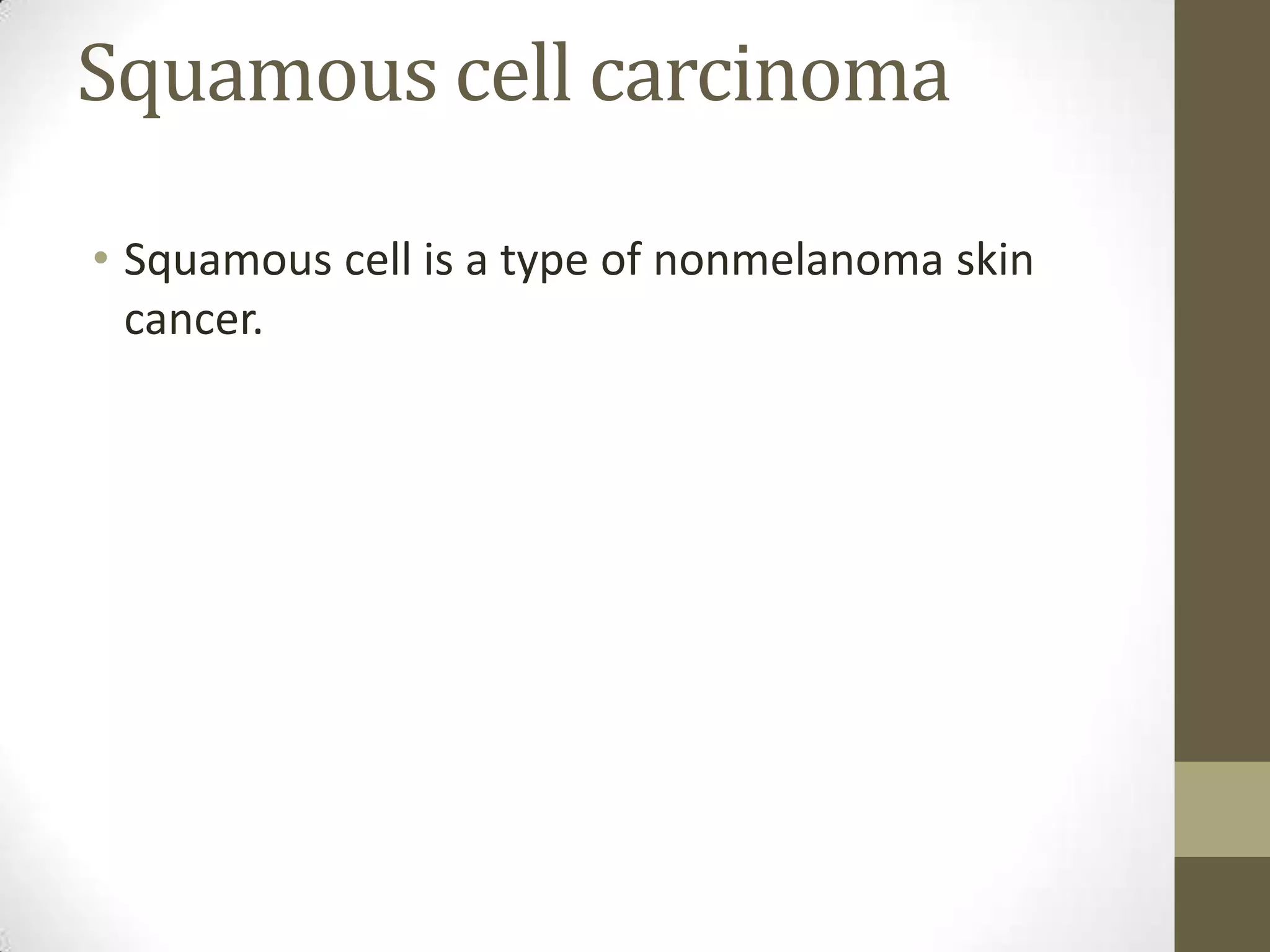 Squamous cell carcinoma

• Squamous cell is a type of nonmelanoma skin cancer.